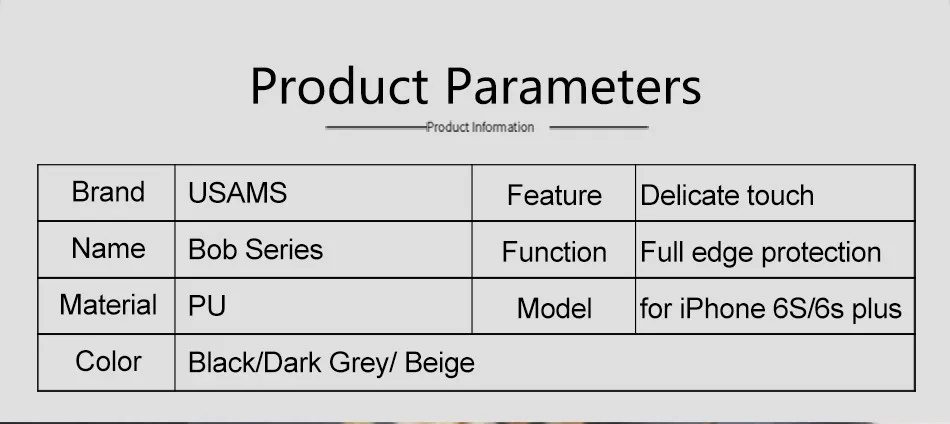 Product Parameters

Product Information

| Brand | USAMS | Feature | Delicate touch |
|---|---|---|---|
| Name | Bob Series | Function | Full edge protection |
| Material | PU | Model | for iPhone 6S/6s plus |
| Color | Black/Dark Grey/ Beige | | |